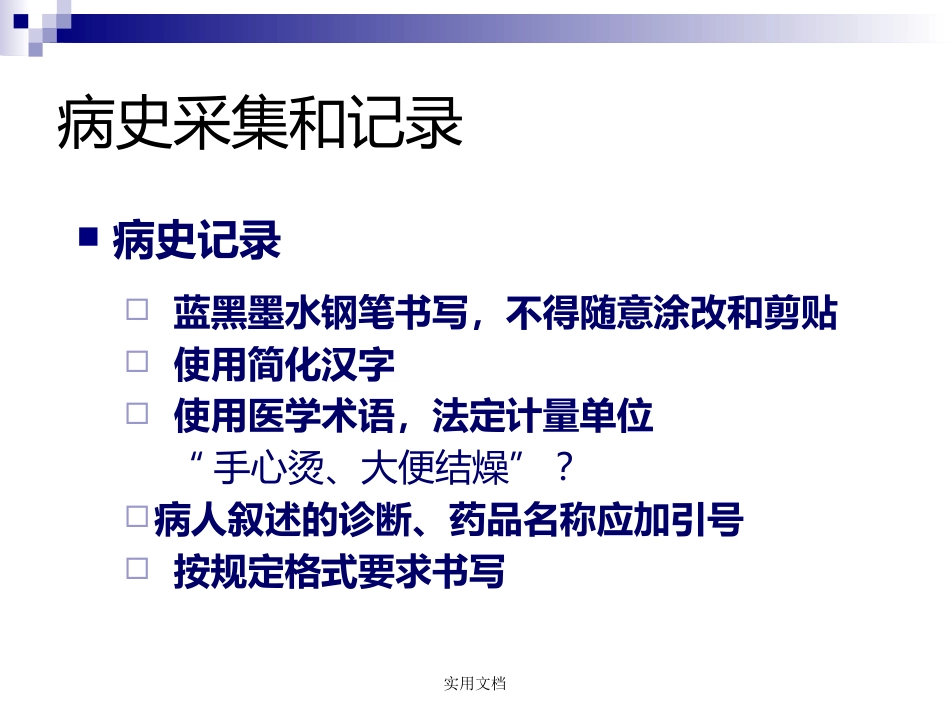 病史采集和记录

■ 病史记录

□ 蓝黑墨水钢笔书写，不得随意涂改和剪贴
□ 使用简化汉字
□ 使用医学术语，法定计量单位
“ 手心烫、大便结燥” ？
□病人叙述的诊断、药品名称应加引号
□ 按规定格式要求书写

实用文档